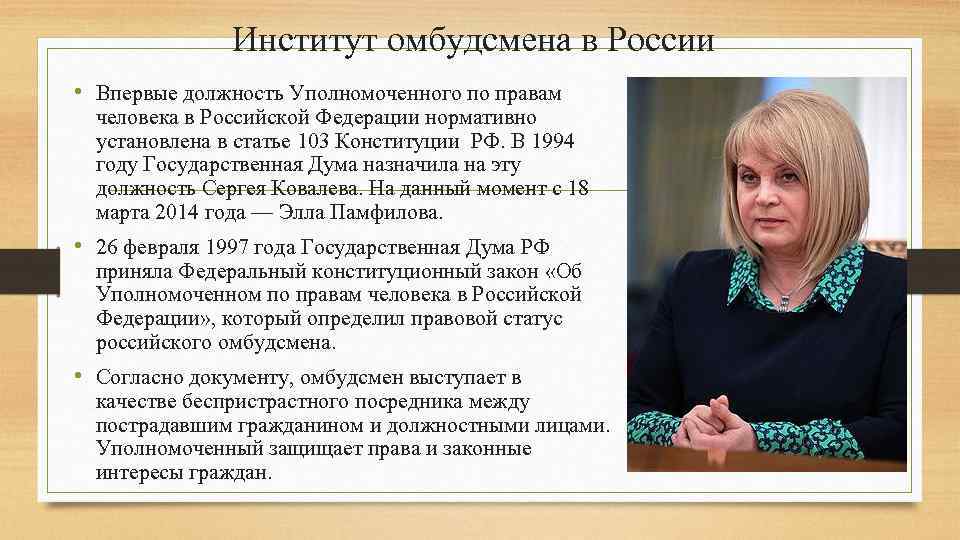 Институт омбудсмена в России

• Впервые должность Уполномоченного по правам человека в Российской Федерации нормативно установлена в статье 103 Конституции РФ. В 1994 году Государственная Дума назначила на эту должность Сергея Ковалева. На данный момент с 18 марта 2014 года — Элла Памфилова.

• 26 февраля 1997 года Государственная Дума РФ приняла Федеральный конституционный закон «Об Уполномоченном по правам человека в Российской Федерации», который определил правовой статус российского омбудсмена.

• Согласно документу, омбудсмен выступает в качестве беспристрастного посредника между пострадавшим гражданином и должностными лицами. Уполномоченный защищает права и законные интересы граждан.